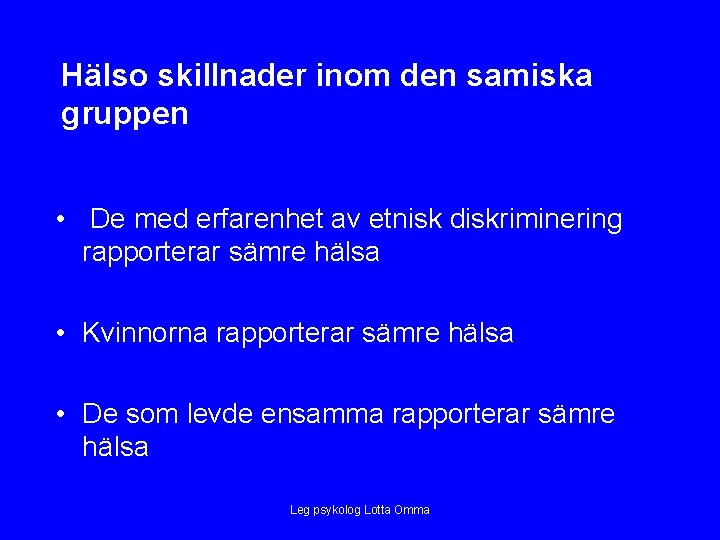 Hälso skillnader inom den samiska gruppen

• De med erfarenhet av etnisk diskriminering rapporterar sämre hälsa

• Kvinnorna rapporterar sämre hälsa

• De som levde ensamma rapporterar sämre hälsa

Leg psykolog Lotta Omma